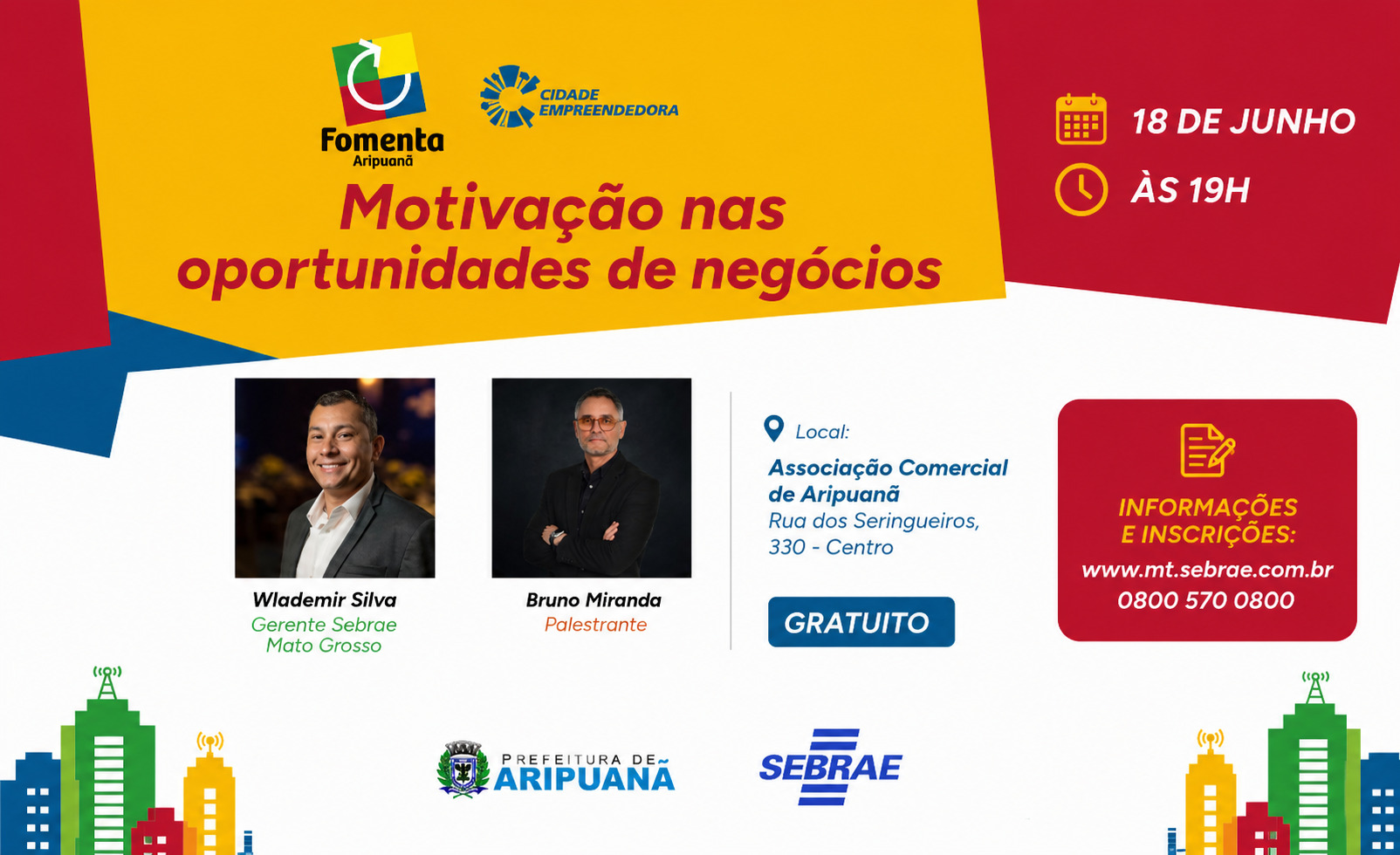 Fomenta
Aripuanã

CIDADE EMPREENDEDORA

Motivação nas oportunidades de negócios

18 DE JUNHO
ÀS 19H

Wlademir Silva
Gerente Sebrae Mato Grosso

Bruno Miranda
Palestrante

Local:
Associação Comercial de Aripuanã
Rua dos Seringueiros, 330 - Centro

GRATUITO

INFORMAÇÕES E INSCRIÇÕES:
www.mt.sebrae.com.br
0800 570 0800

PREFEITURA DE ARIPUANÃ

SEBRAE